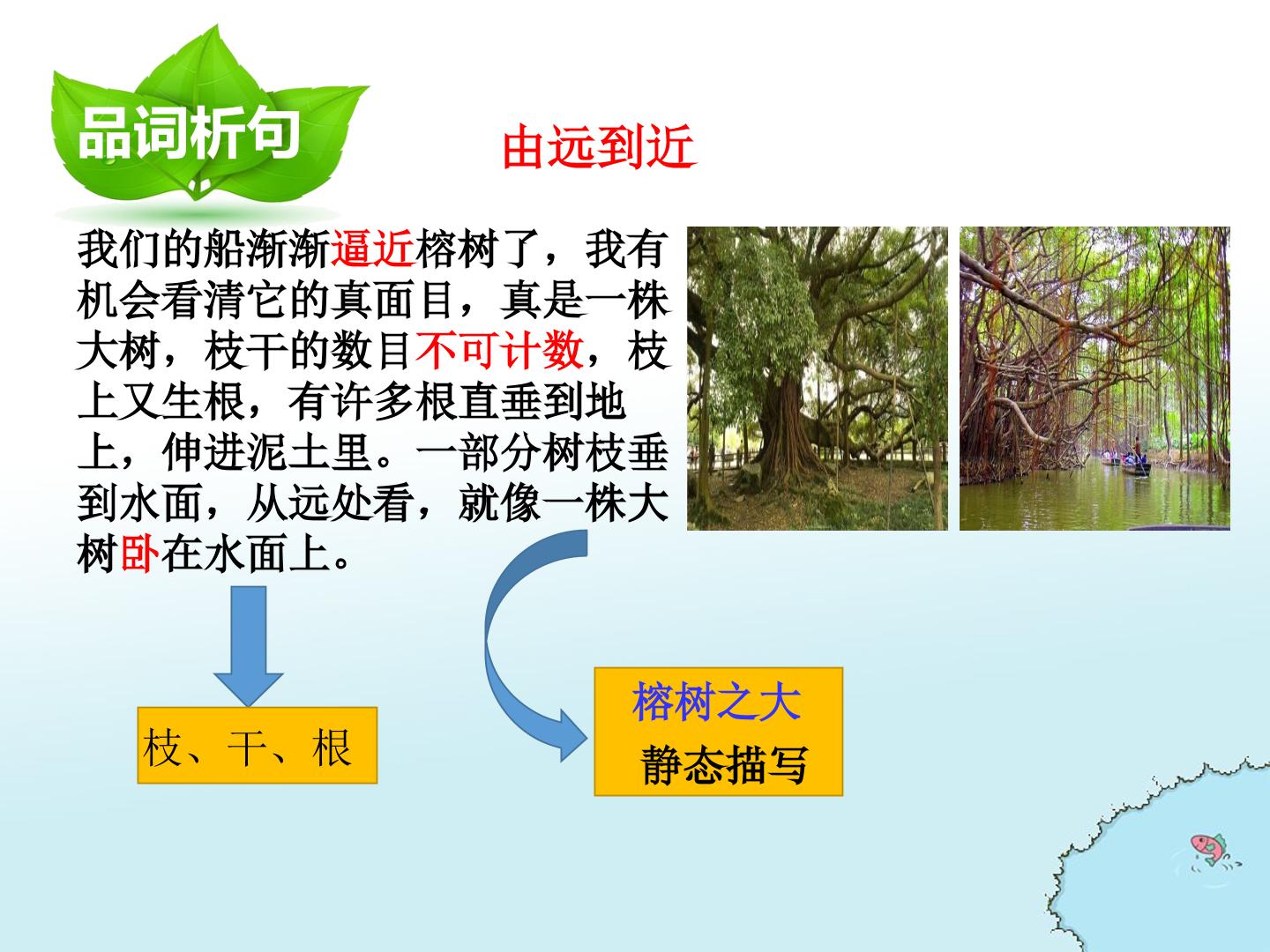 品词析句

由远到近

我们的船渐渐逼近榕树了，我有机会看清它的真面目，真是一株大树，枝干的数目不可计数，枝上又生根，有许多根直垂到地上，伸进泥土里。一部分树枝垂到水面，从远处看，就像一株大树卧在水面上。

枝、干、根

榕树之大
静态描写